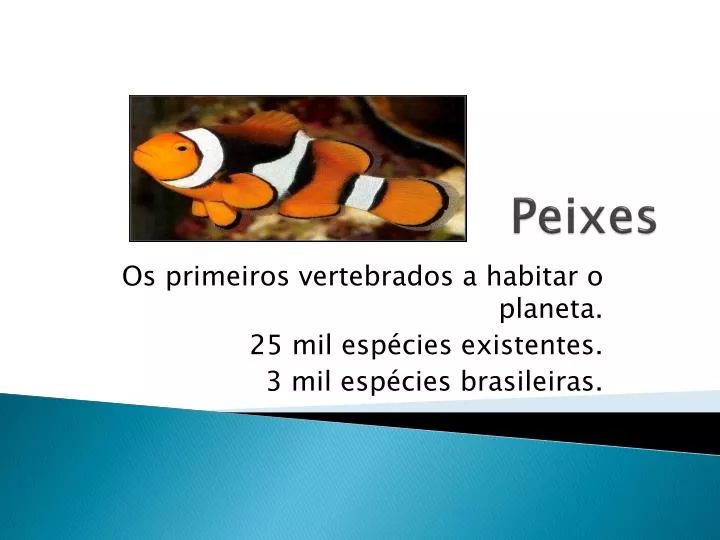 Peixes

Os primeiros vertebrados a habitar o planeta.
25 mil espécies existentes.
3 mil espécies brasileiras.